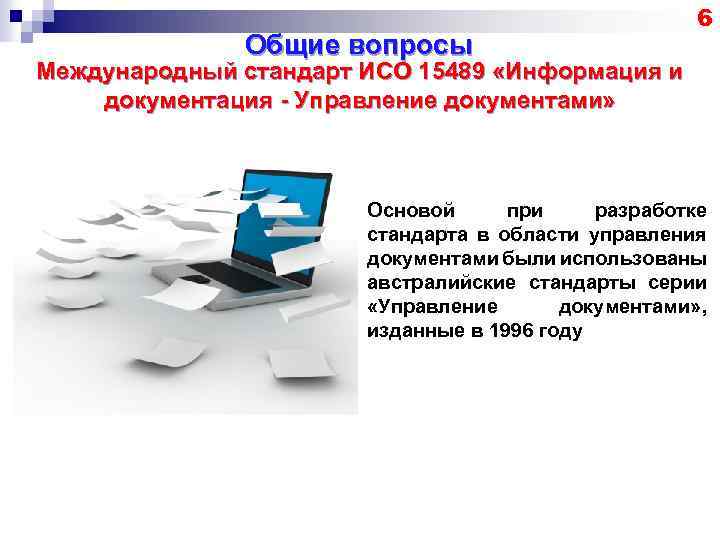 6

Общие вопросы

Международный стандарт ИСО 15489 «Информация и документация - Управление документами»

Основой при разработке стандарта в области управления документами были использованы австралийские стандарты серии «Управление документами», изданные в 1996 году